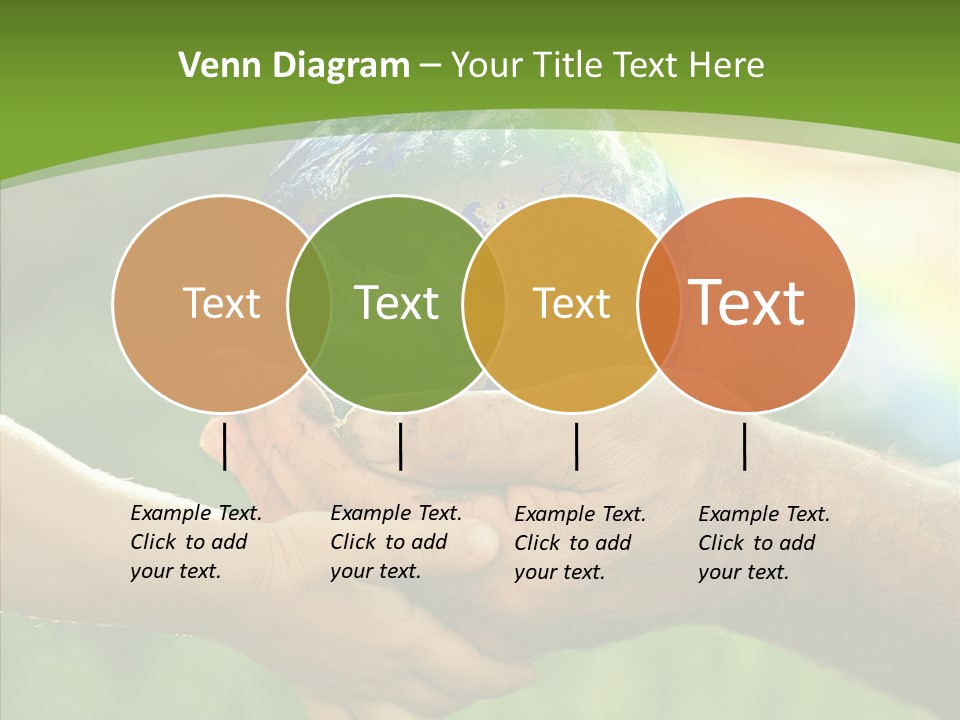 Venn Diagram – Your Title Text Here

Text

Text

Text

Text

Example Text. Click to add your text.

Example Text. Click to add your text.

Example Text. Click to add your text.

Example Text. Click to add your text.